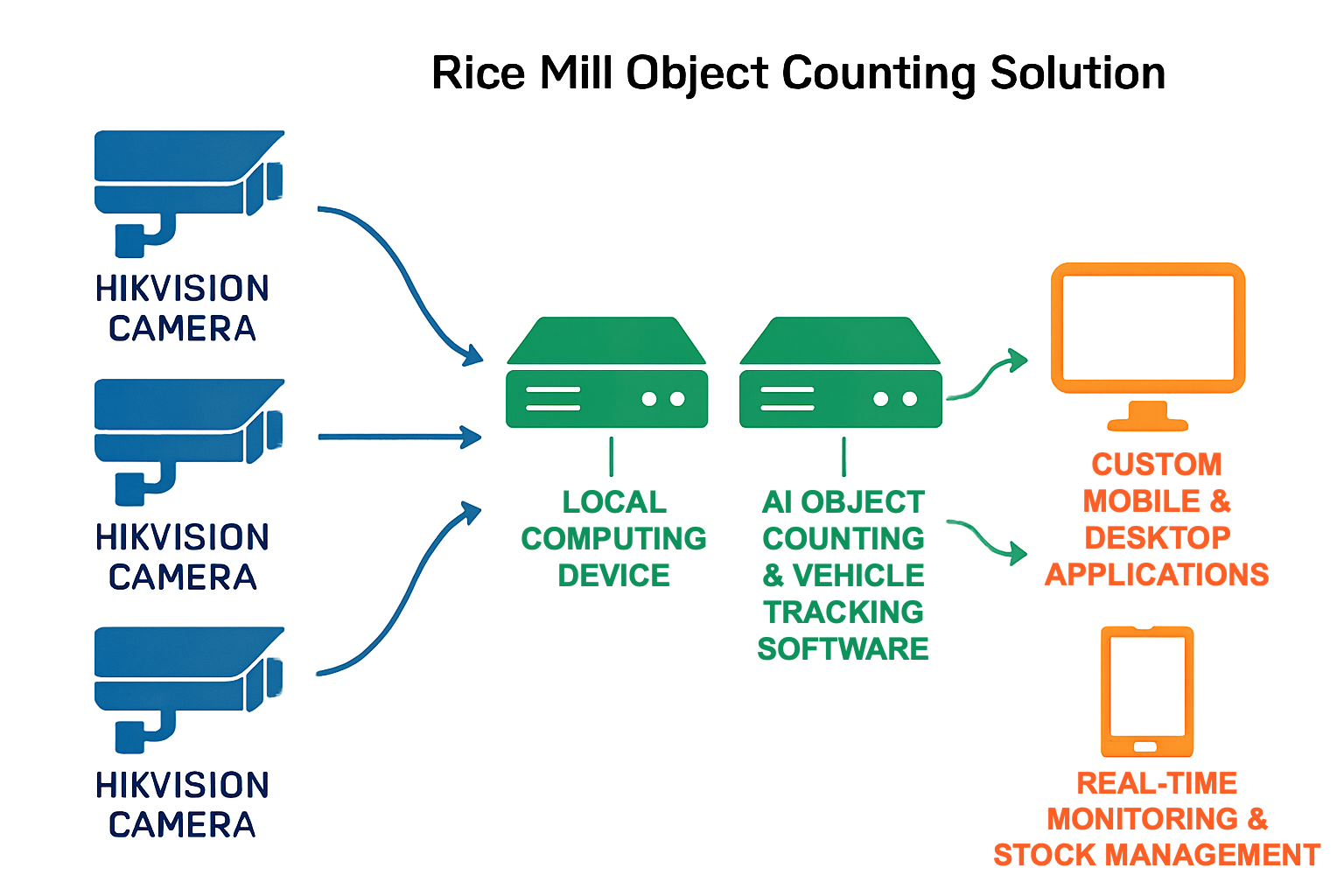 Rice Mill Object Counting Solution

HIKVISION CAMERA

HIKVISION CAMERA

HIKVISION CAMERA

LOCAL COMPUTING DEVICE

AI OBJECT COUNTING & VEHICLE TRACKING SOFTWARE

CUSTOM MOBILE & DESKTOP APPLICATIONS

REAL-TIME MONITORING & STOCK MANAGEMENT